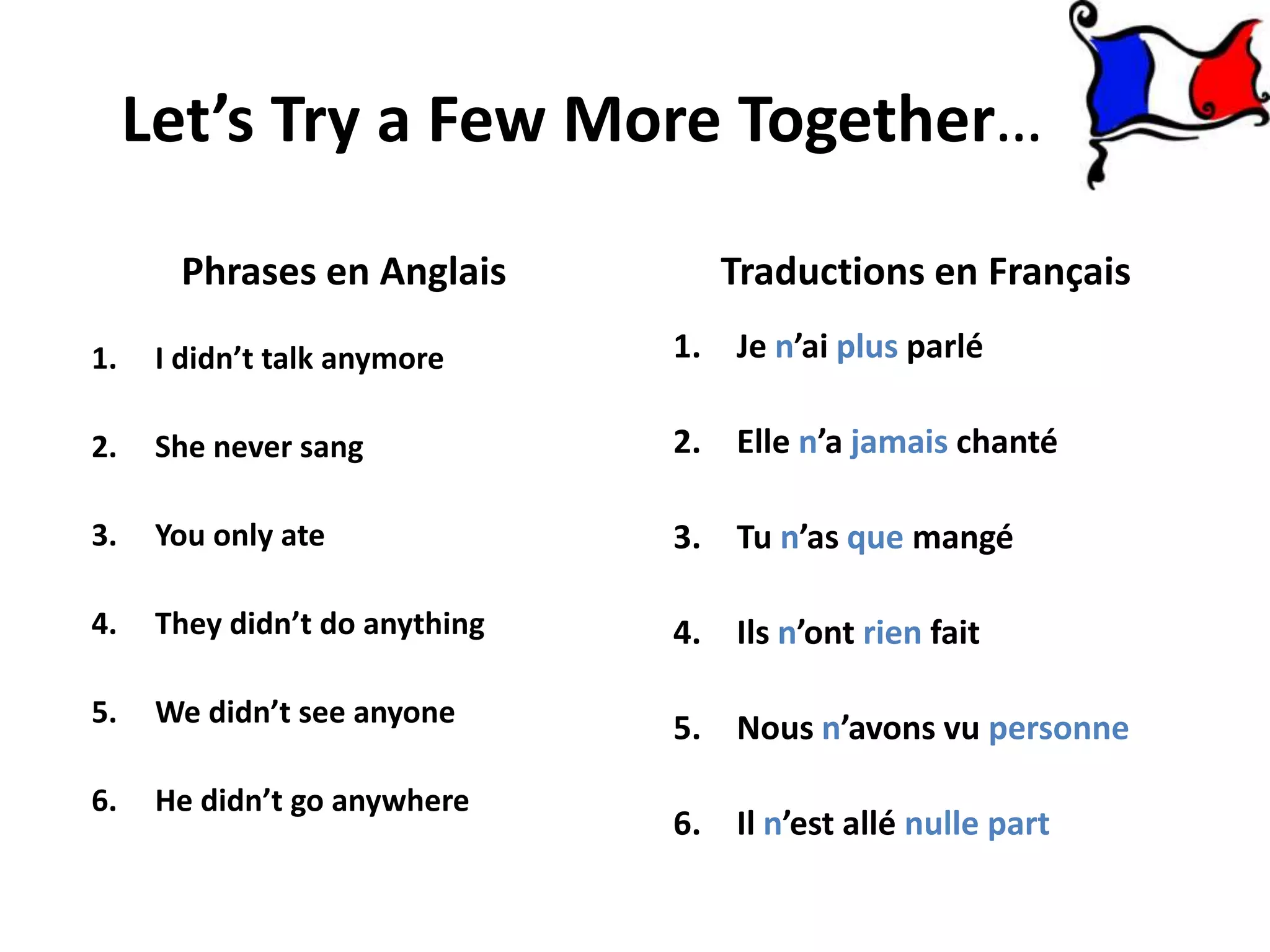 Let’s Try a Few More Together…

Phrases en Anglais

1. I didn’t talk anymore
2. She never sang
3. You only ate
4. They didn’t do anything
5. We didn’t see anyone
6. He didn’t go anywhere

Traductions en Français

1. Je n’ai plus parlé
2. Elle n’a jamais chanté
3. Tu n’as que mangé
4. Ils n’ont rien fait
5. Nous n’avons vu personne
6. Il n’est allé nulle part